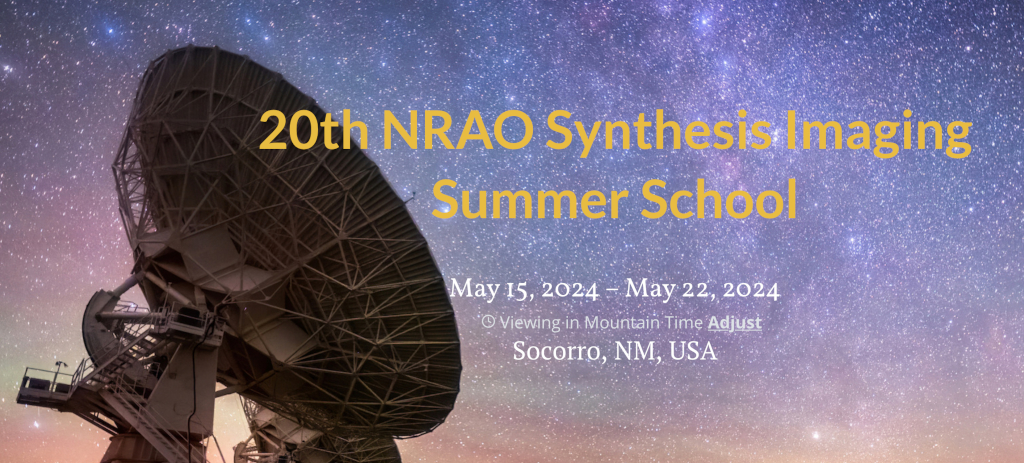 20th NRAO Synthesis Imaging Summer School

May 15, 2024 – May 22, 2024

Viewing in Mountain Time Adjust

Socorro, NM, USA